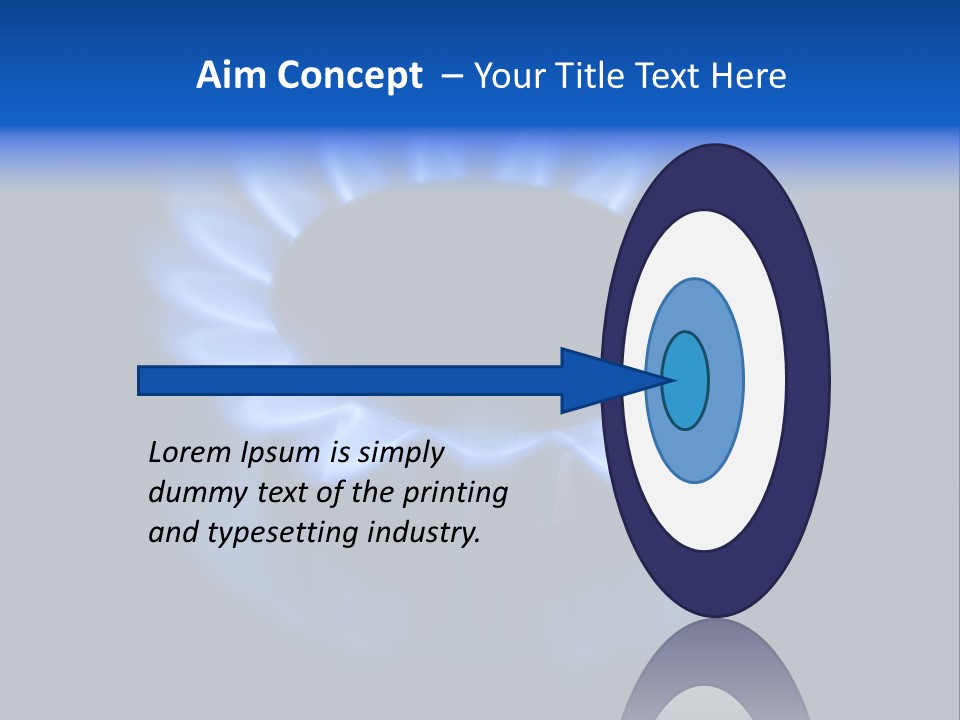 Aim Concept – Your Title Text Here

Lorem Ipsum is simply dummy text of the printing and typesetting industry.